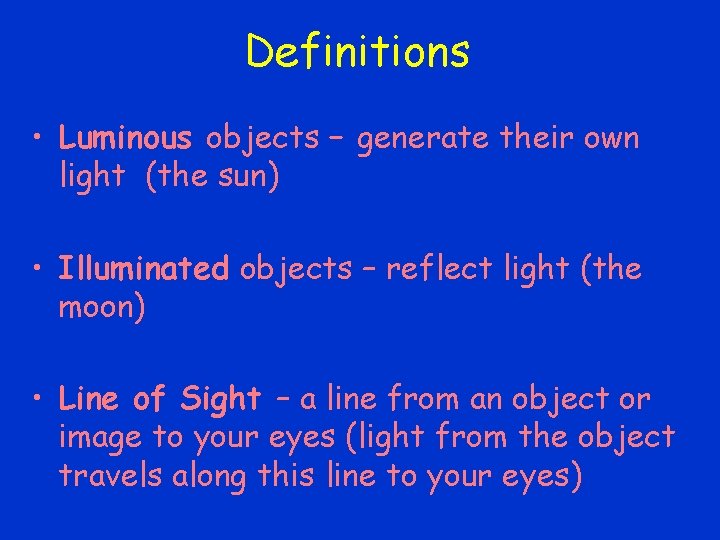 Definitions

• Luminous objects – generate their own light (the sun)

• Illuminated objects – reflect light (the moon)

• Line of Sight – a line from an object or image to your eyes (light from the object travels along this line to your eyes)